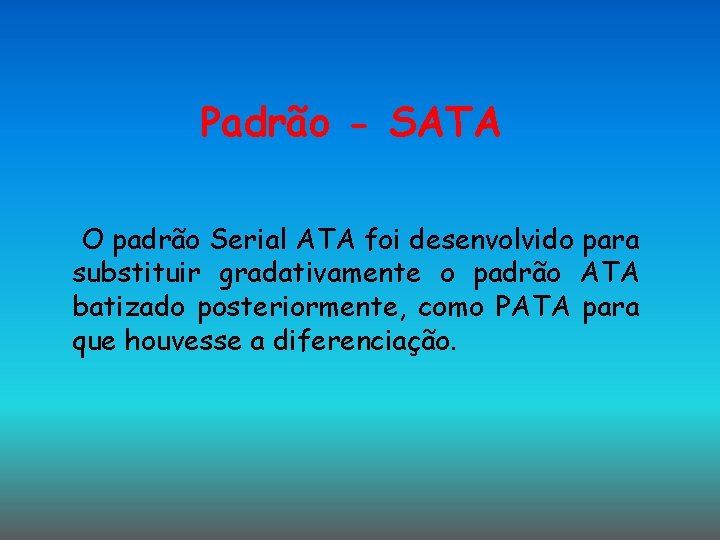 Padrão - SATA

O padrão Serial ATA foi desenvolvido para substituir gradativamente o padrão ATA batizado posteriormente, como PATA para que houvesse a diferenciação.